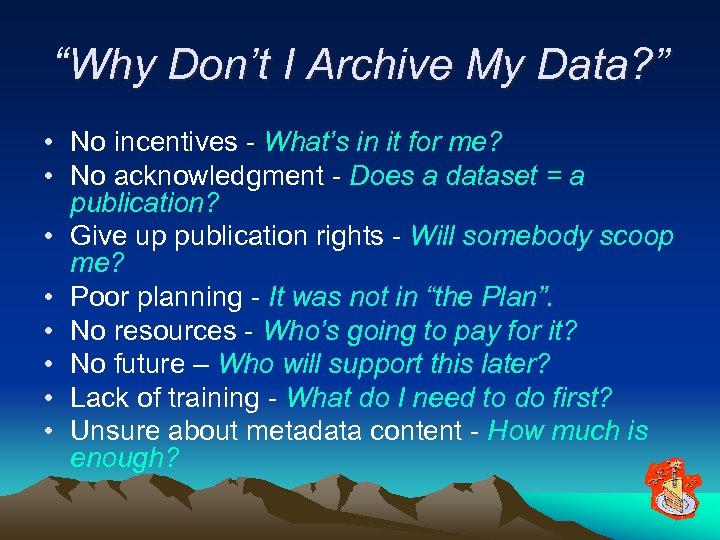 “Why Don’t I Archive My Data?”

• No incentives - What’s in it for me?
• No acknowledgment - Does a dataset = a publication?
• Give up publication rights - Will somebody scoop me?
• Poor planning - It was not in “the Plan”.
• No resources - Who’s going to pay for it?
• No future – Who will support this later?
• Lack of training - What do I need to do first?
• Unsure about metadata content - How much is enough?